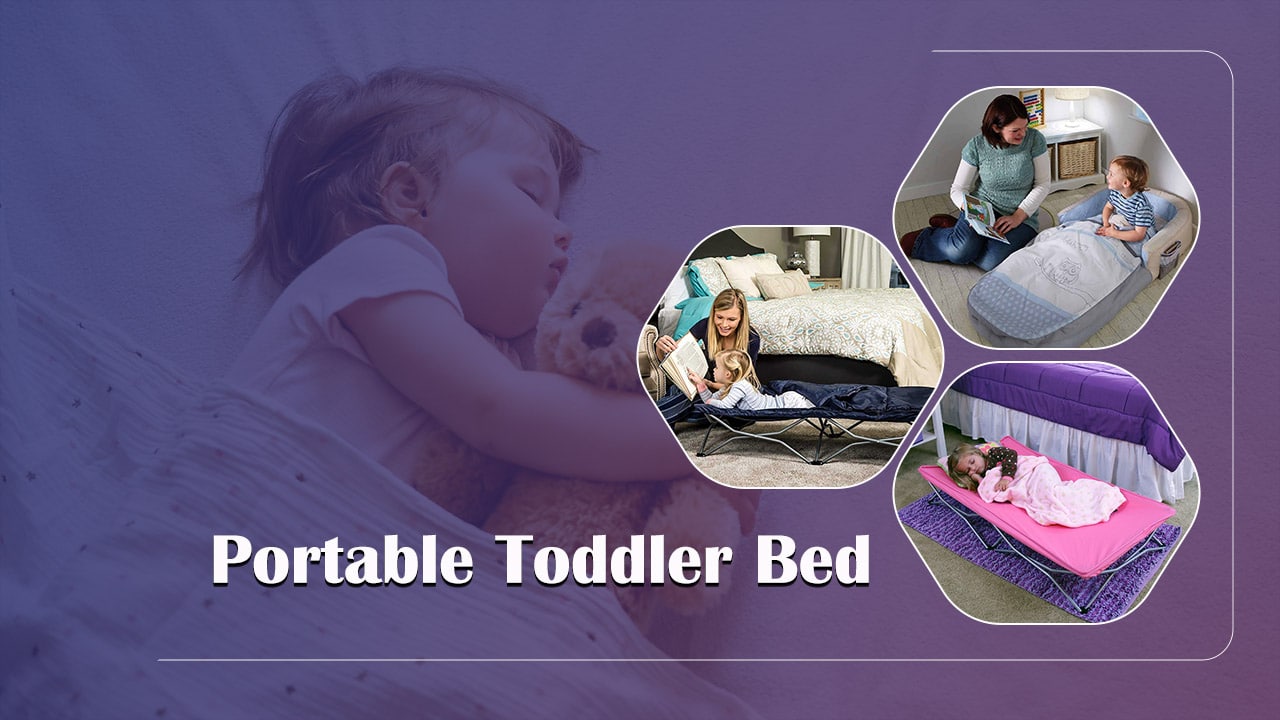 Portable Toddler Bed